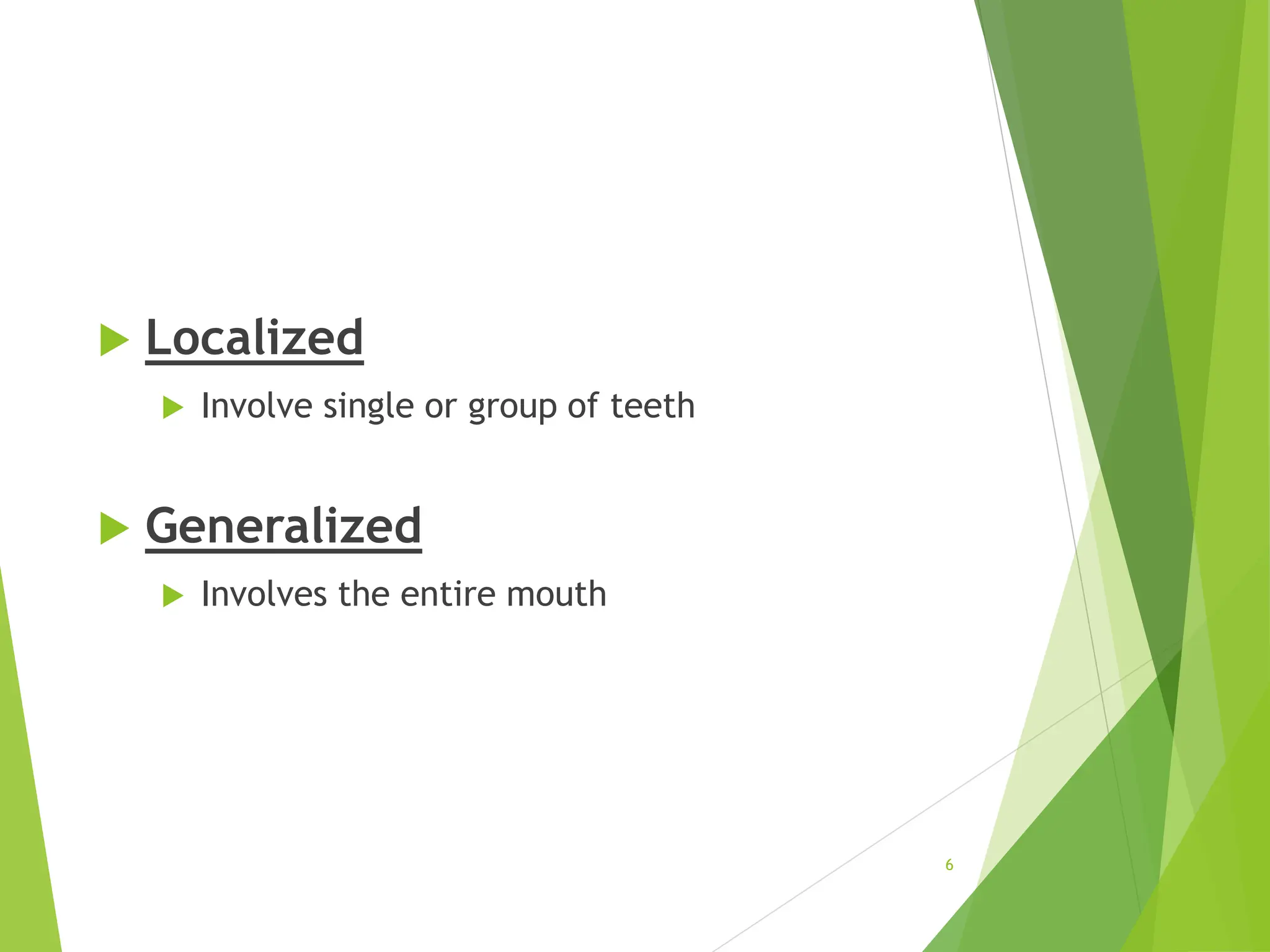 Localized

Involve single or group of teeth

Generalized

Involves the entire mouth

6